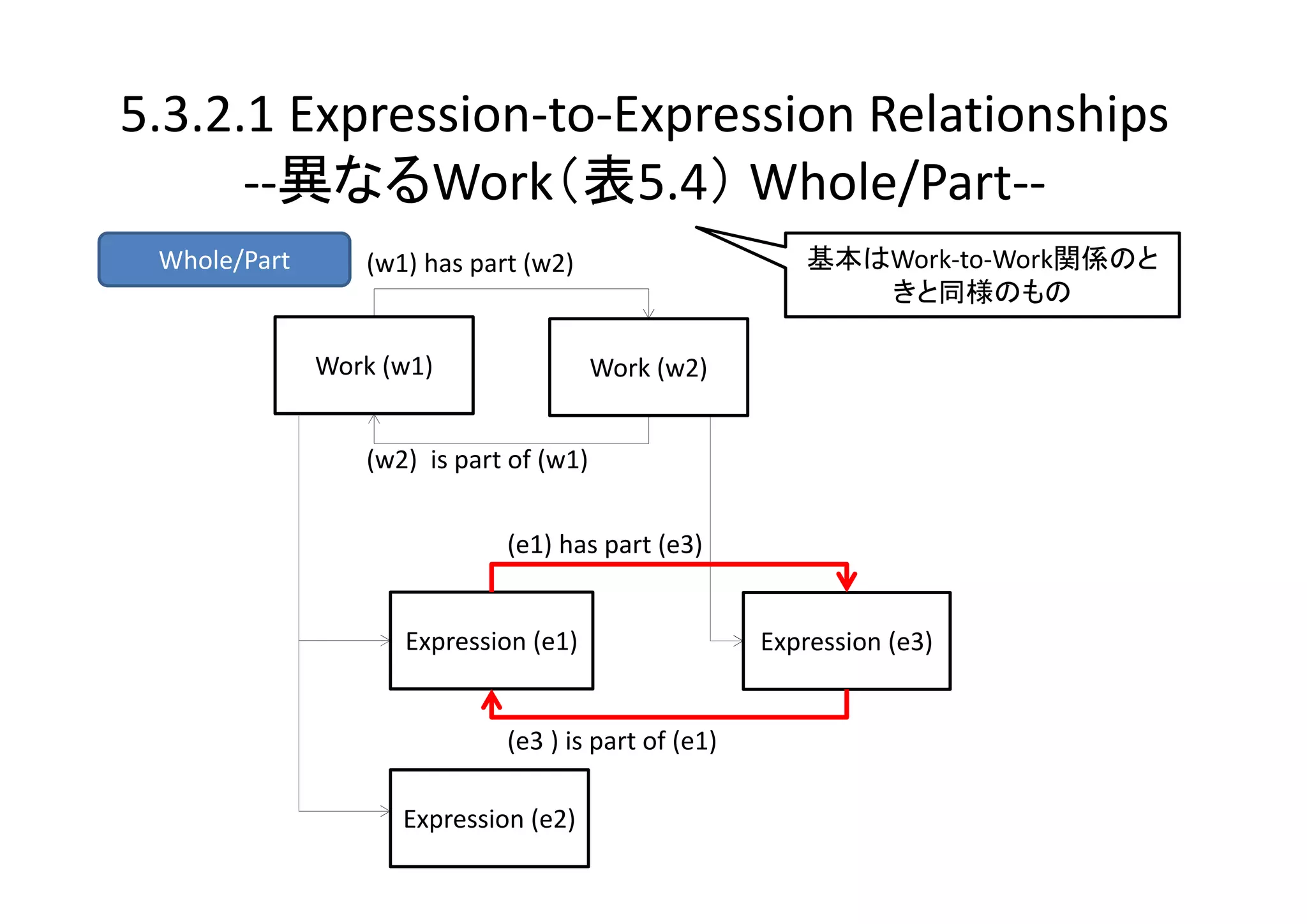 5.3.2.1 Expression-to-Expression Relationships
--異なるWork（表5.4） Whole/Part--

Whole/Part

(w1) has part (w2)

基本はWork-to-Work関係のときと同様のもの

Work (w1)

Work (w2)

(w2) is part of (w1)

(e1) has part (e3)

Expression (e1)

Expression (e3)

(e3 ) is part of (e1)

Expression (e2)